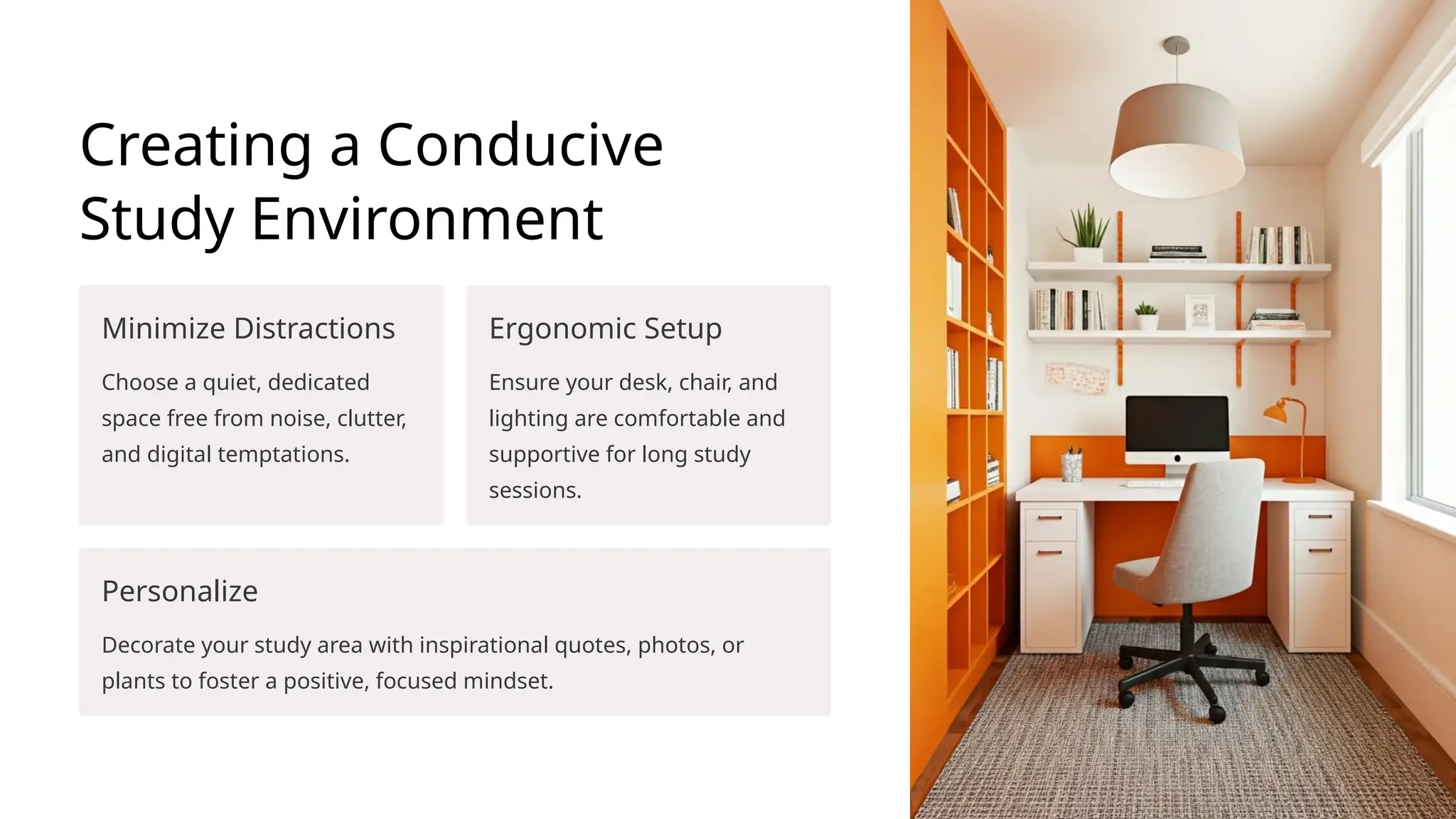 Creating a Conducive Study Environment

Minimize Distractions

Choose a quiet, dedicated space free from noise, clutter, and digital temptations.

Ergonomic Setup

Ensure your desk, chair, and lighting are comfortable and supportive for long study sessions.

Personalize

Decorate your study area with inspirational quotes, photos, or plants to foster a positive, focused mindset.